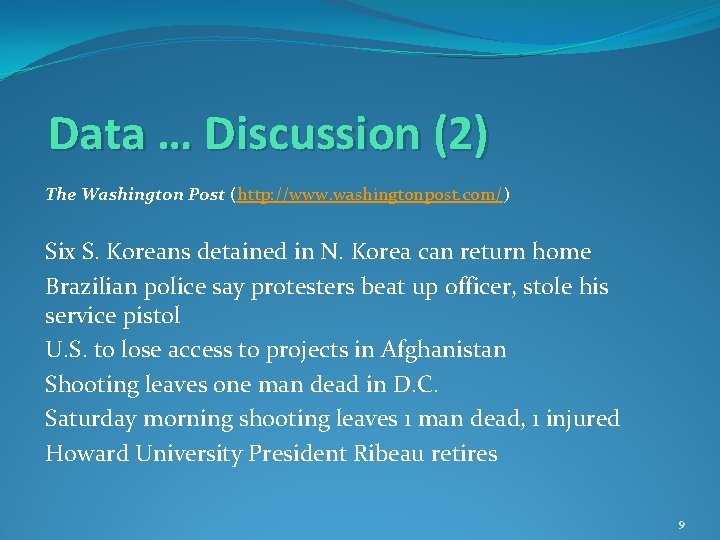 Data … Discussion (2)

The Washington Post (http://www.washingtonpost.com/)

Six S. Koreans detained in N. Korea can return home

Brazilian police say protesters beat up officer, stole his service pistol

U.S. to lose access to projects in Afghanistan

Shooting leaves one man dead in D.C.

Saturday morning shooting leaves 1 man dead, 1 injured

Howard University President Ribeau retires

9